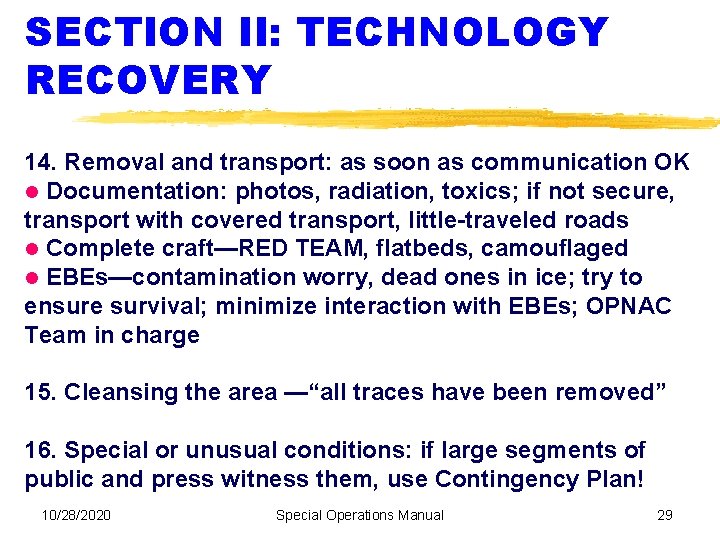 SECTION II: TECHNOLOGY RECOVERY

14. Removal and transport: as soon as communication OK
● Documentation: photos, radiation, toxics; if not secure, transport with covered transport, little-traveled roads
● Complete craft—RED TEAM, flatbeds, camouflaged
● EBEs—contamination worry, dead ones in ice; try to ensure survival; minimize interaction with EBEs; OPNAC Team in charge

15. Cleansing the area —“all traces have been removed”

16. Special or unusual conditions: if large segments of public and press witness them, use Contingency Plan!

10/28/2020 Special Operations Manual 29